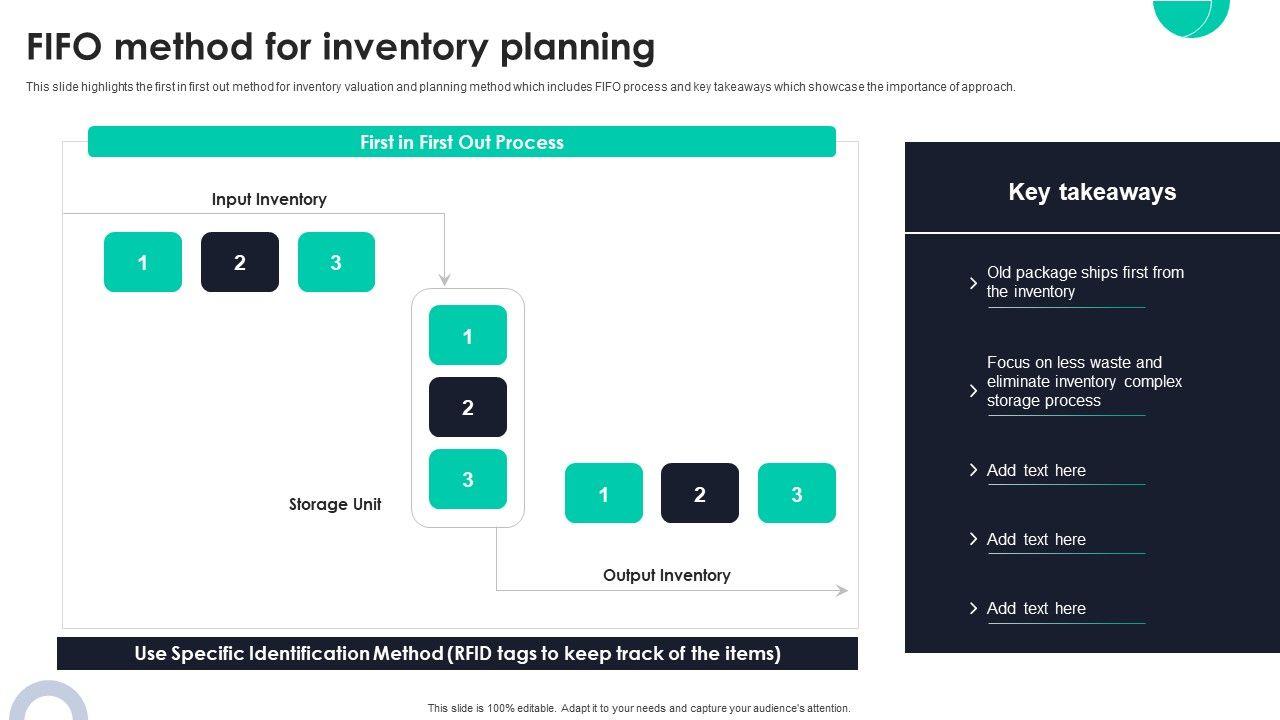 FIFO method for inventory planning

This slide highlights the first in first out method for inventory valuation and planning method which includes FIFO process and key takeaways which showcase the importance of approach.

First in First Out Process

Input Inventory

1 2 3

1
2
3

Storage Unit

1 2 3

Output Inventory

Use Specific Identification Method (RFID tags to keep track of the items)

Key takeaways

Old package ships first from the inventory

Focus on less waste and eliminate inventory complex storage process

Add text here

Add text here

Add text here

This slide is 100% editable. Adapt it to your needs and capture your audience's attention.